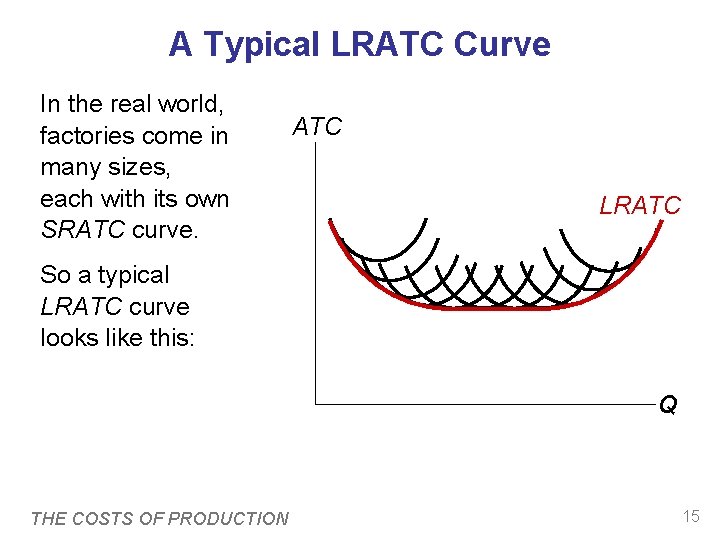 A Typical LRATC Curve

In the real world, factories come in many sizes, each with its own SRATC curve.

So a typical LRATC curve looks like this:

ATC

LRATC

Q

THE COSTS OF PRODUCTION

15